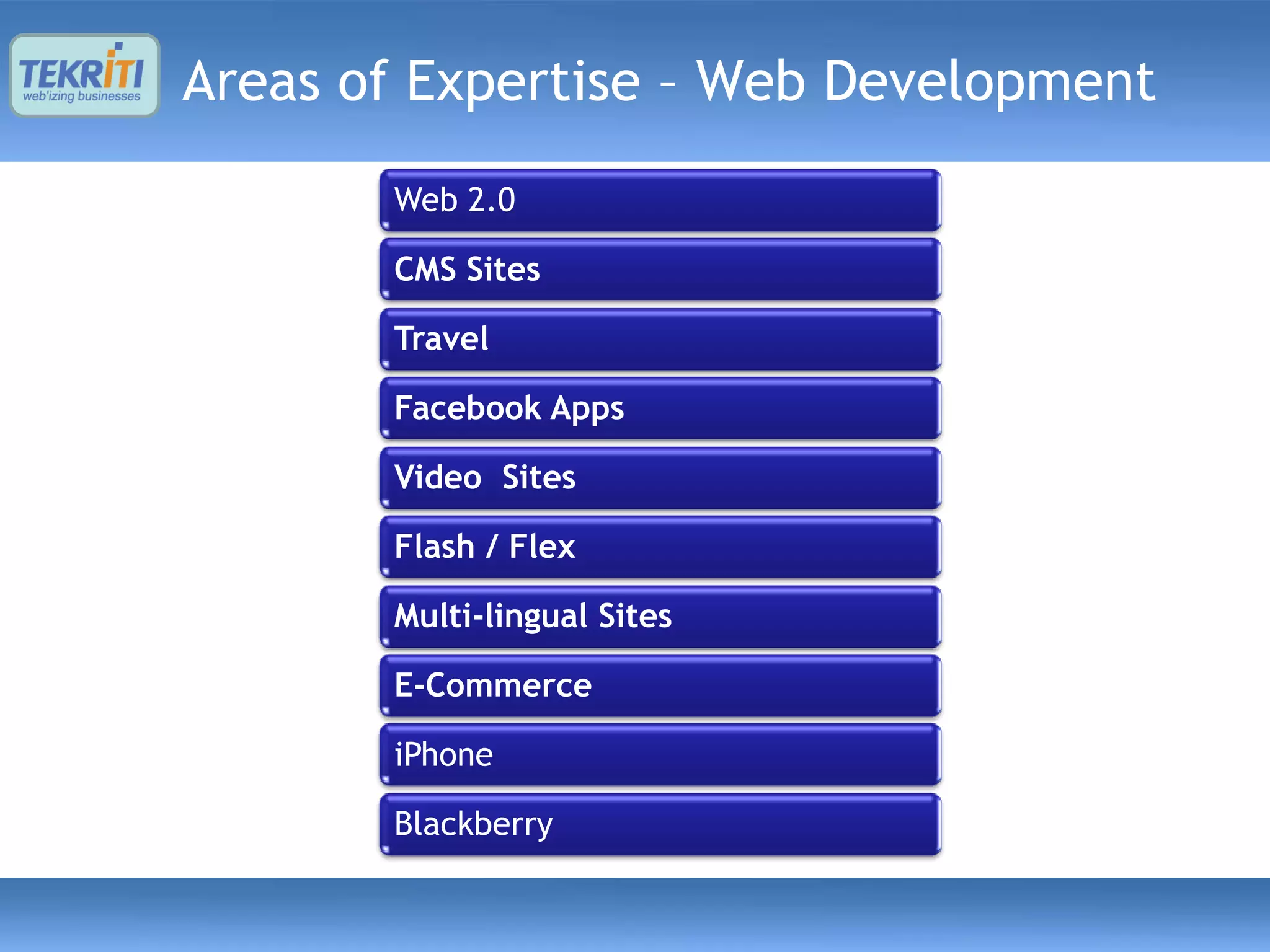 TEKRITI
web'izing businesses

Areas of Expertise – Web Development

Web 2.0

CMS Sites

Travel

Facebook Apps

Video Sites

Flash / Flex

Multi-lingual Sites

E-Commerce

iPhone

Blackberry